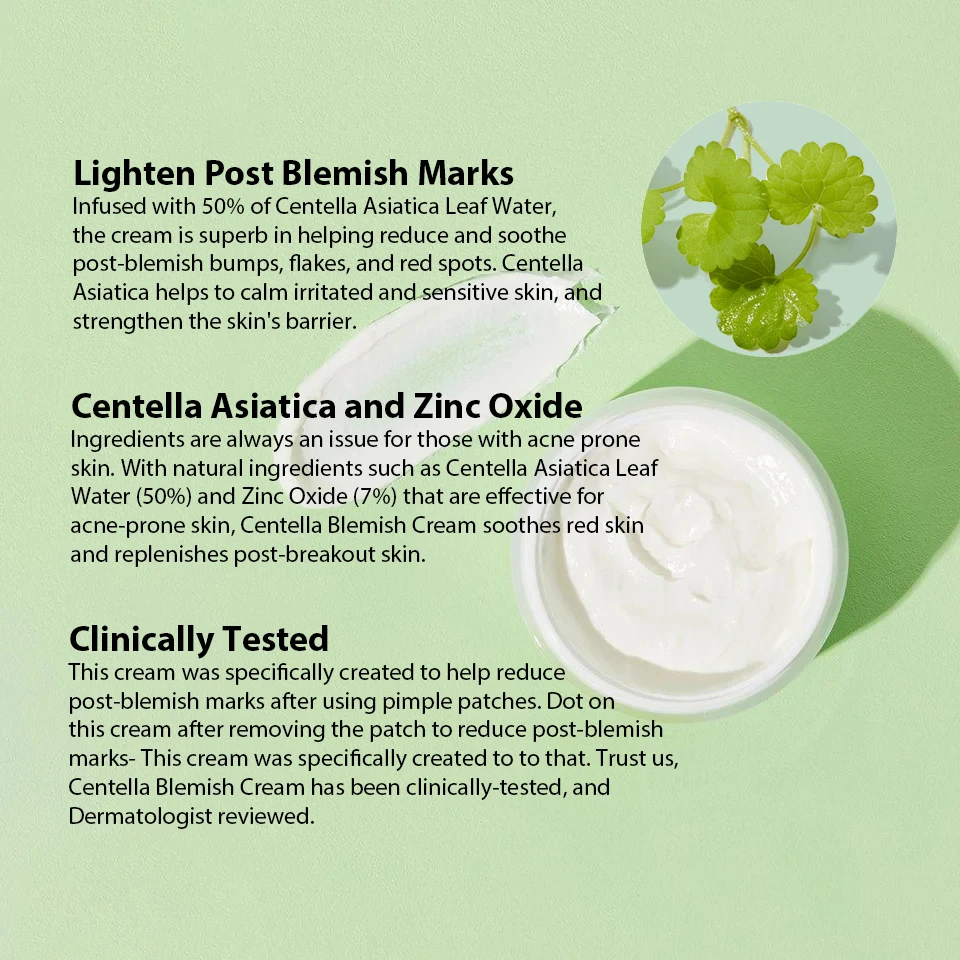 Lighten Post Blemish Marks
Infused with 50% of Centella Asiatica Leaf Water, the cream is superb in helping reduce and soothe post-blemish bumps, flakes, and red spots. Centella Asiatica helps to calm irritated and sensitive skin, and strengthen the skin's barrier.

Centella Asiatica and Zinc Oxide
Ingredients are always an issue for those with acne prone skin. With natural ingredients such as Centella Asiatica Leaf Water (50%) and Zinc Oxide (7%) that are effective for acne-prone skin, Centella Blemish Cream soothes red skin and replenishes post-breakout skin.

Clinically Tested
This cream was specifically created to help reduce post-blemish marks after using pimple patches. Dot on this cream after removing the patch to reduce post-blemish marks- This cream was specifically created to to that. Trust us, Centella Blemish Cream has been clinically-tested, and Dermatologist reviewed.